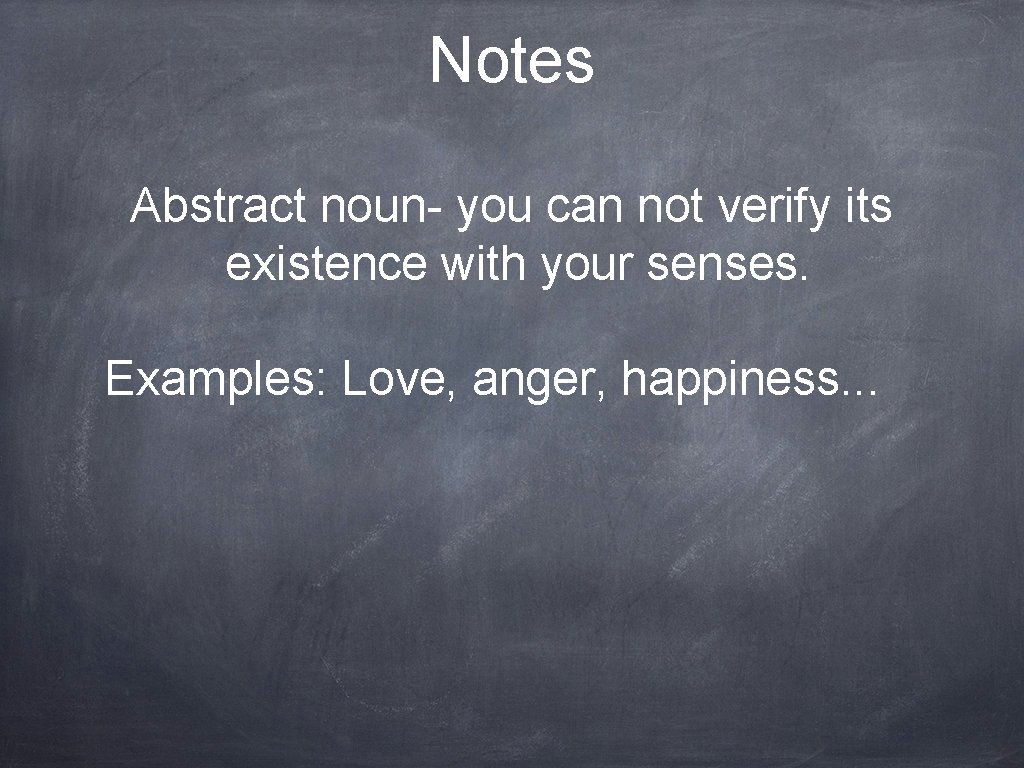 Notes

Abstract noun- you can not verify its existence with your senses.

Examples: Love, anger, happiness...